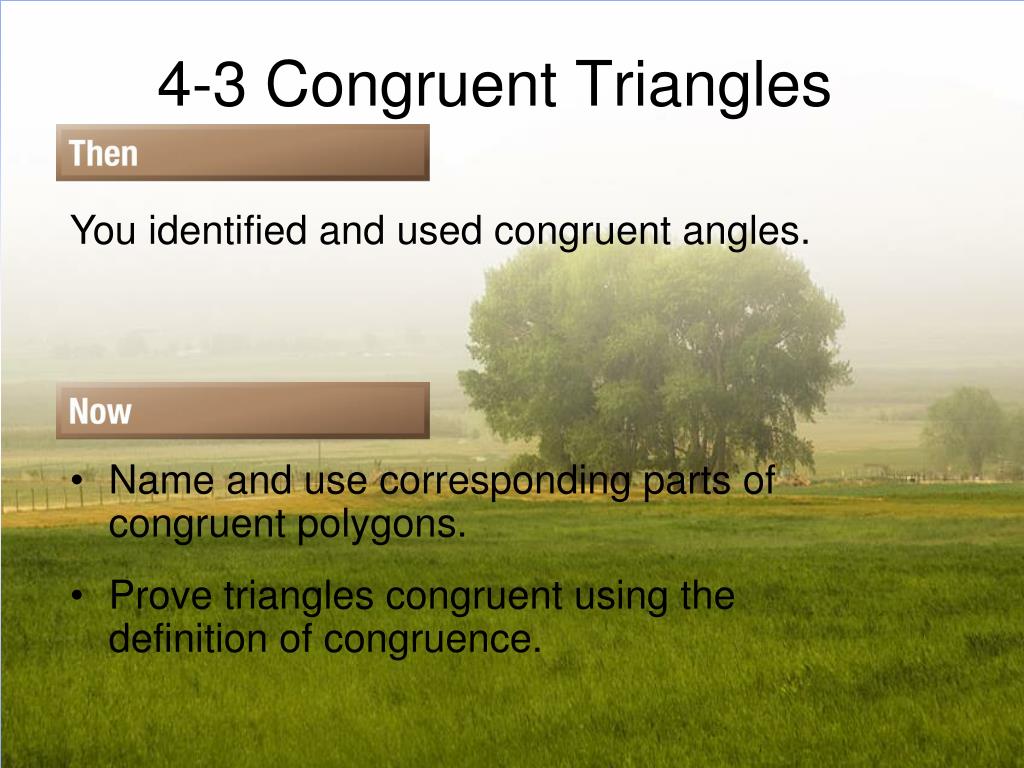 4-3 Congruent Triangles

Then

You identified and used congruent angles.

Now

• Name and use corresponding parts of congruent polygons.

• Prove triangles congruent using the definition of congruence.